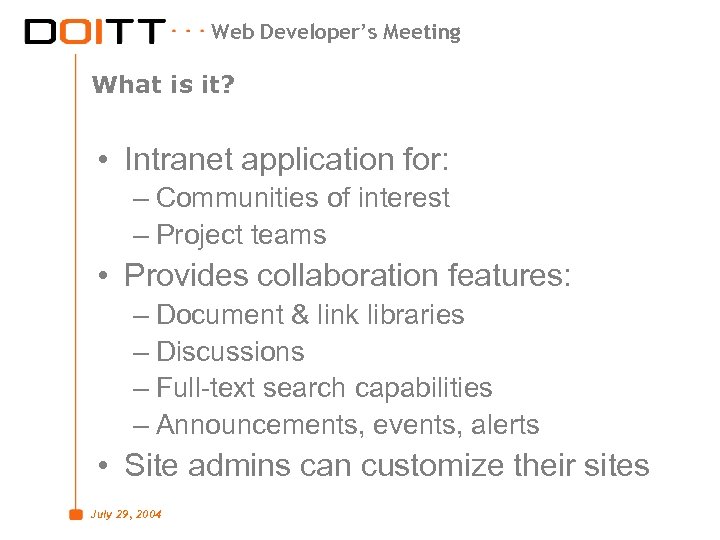 DOITT . . . Web Developer's Meeting

What is it?

• Intranet application for:
– Communities of interest
– Project teams
• Provides collaboration features:
– Document & link libraries
– Discussions
– Full-text search capabilities
– Announcements, events, alerts
• Site admins can customize their sites

July 29, 2004